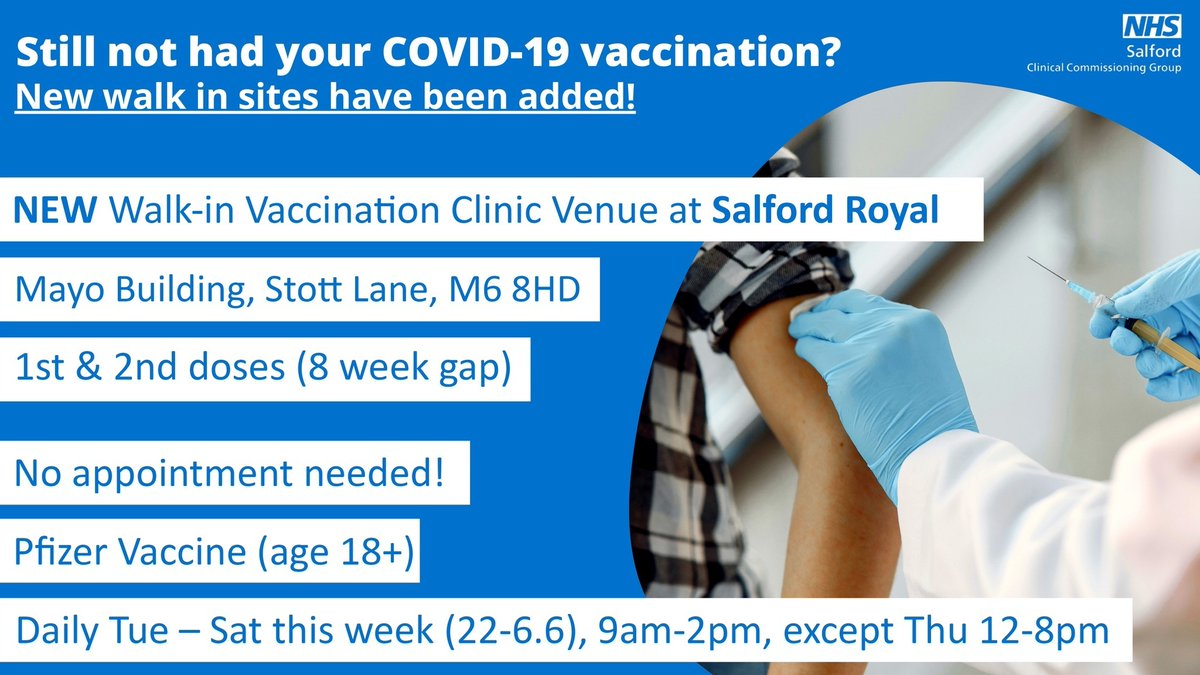 NHS
Salford
Clinical Commissioning Group

Still not had your COVID-19 vaccination?
New walk in sites have been added!

NEW Walk-in Vaccination Clinic Venue at Salford Royal

Mayo Building, Stott Lane, M6 8HD

1st & 2nd doses (8 week gap)

No appointment needed!

Pfizer Vaccine (age 18+)

Daily Tue – Sat this week (22-6.6), 9am-2pm, except Thu 12-8pm